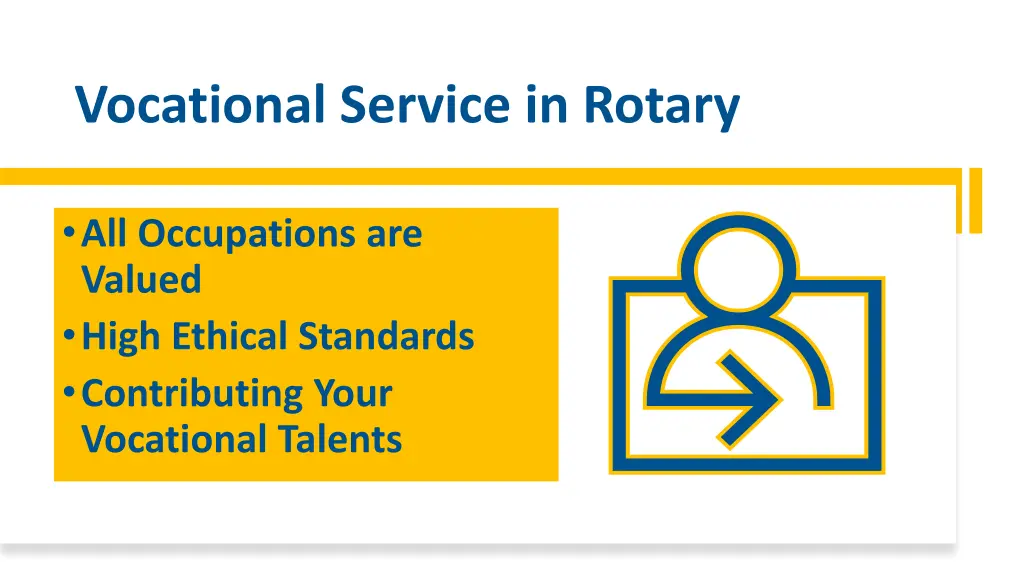 Vocational Service in Rotary

• All Occupations are Valued
• High Ethical Standards
• Contributing Your Vocational Talents